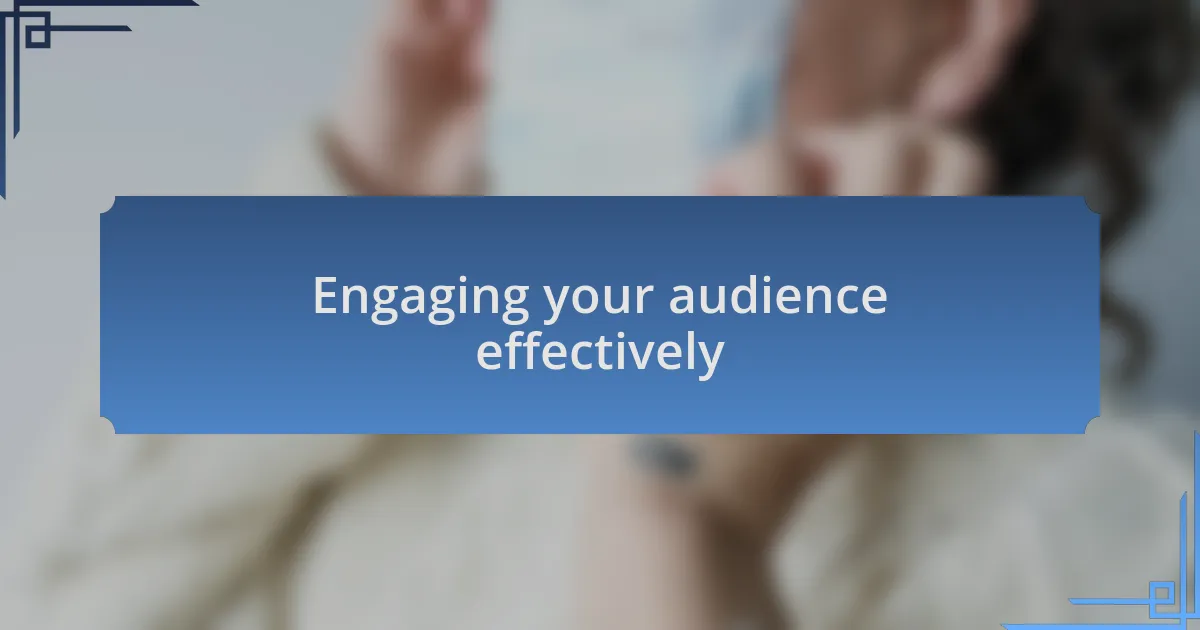 Engaging your audience effectively